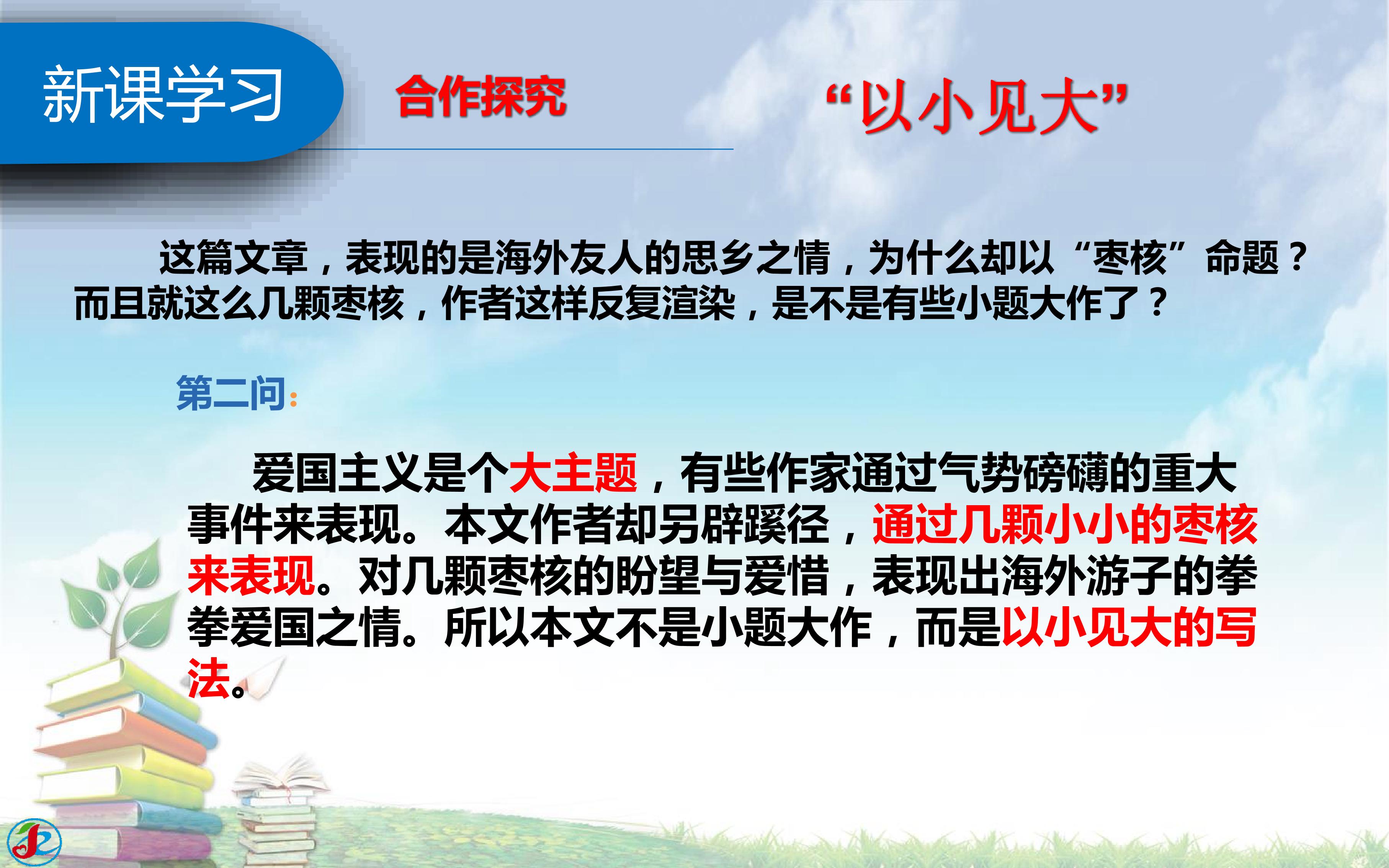 新课学习

合作探究

“以小见大”

这篇文章，表现的是海外友人的思乡之情，为什么却以“枣核”命题？而且就这么几颗枣核，作者这样反复渲染，是不是有些小题大作了？

第二问：

爱国主义是个大主题，有些作家通过气势磅礴的重大事件来表现。本文作者却另辟蹊径，通过几颗小小的枣核来表现。对几颗枣核的盼望与爱惜，表现出海外游子的拳拳爱国之情。所以本文不是小题大作，而是以小见大的写法。